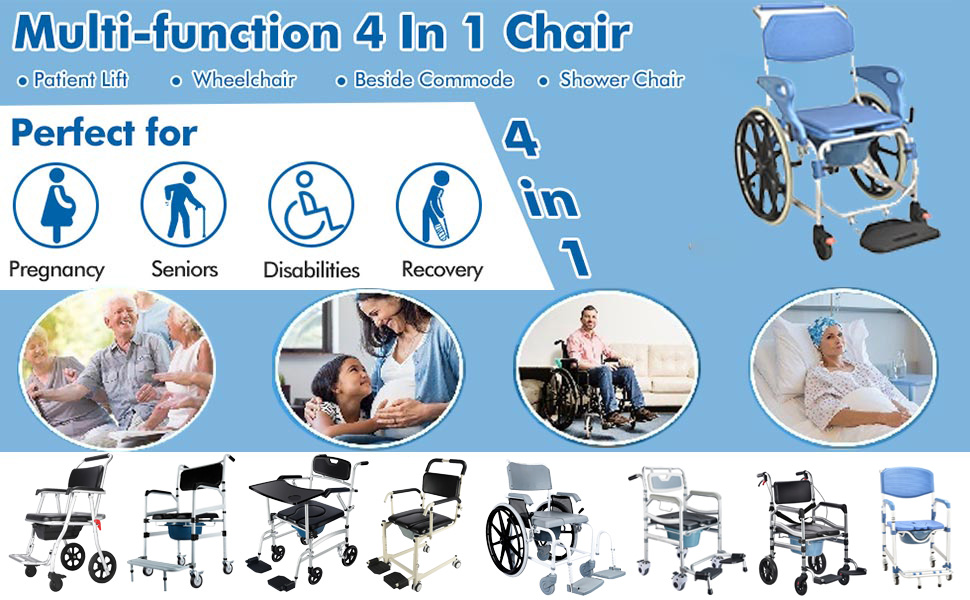 Multi-function 4 In 1 Chair

• Patient Lift • Wheelchair • Beside Commode • Shower Chair

Perfect for

Pregnancy Seniors Disabilities Recovery

4 in 1